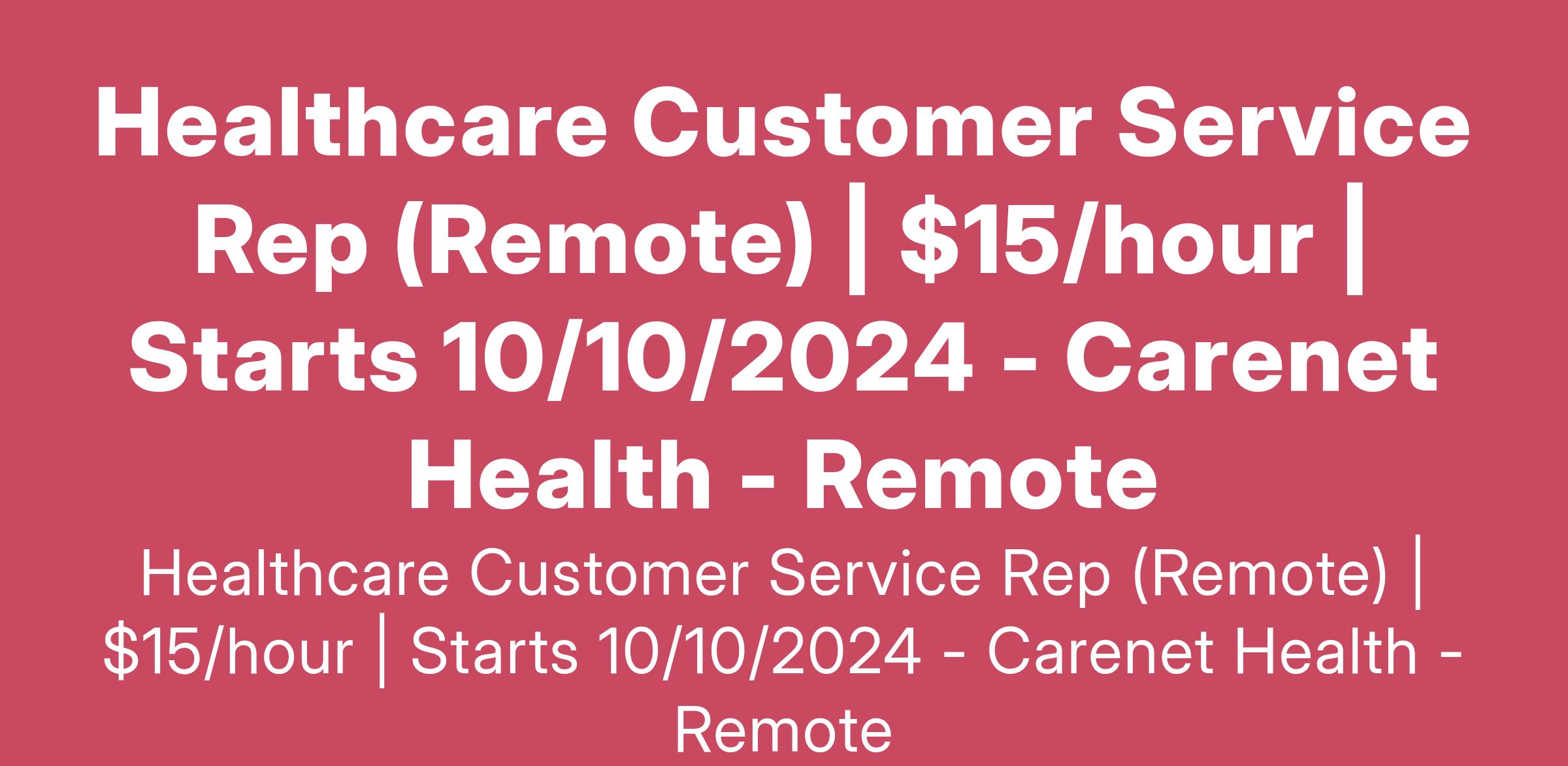 Healthcare Customer Service Rep (Remote) | \$15/hour | Starts 10/10/2024 - Carenet Health - Remote

Healthcare Customer Service Rep (Remote) | \$15/hour | Starts 10/10/2024 - Carenet Health - Remote